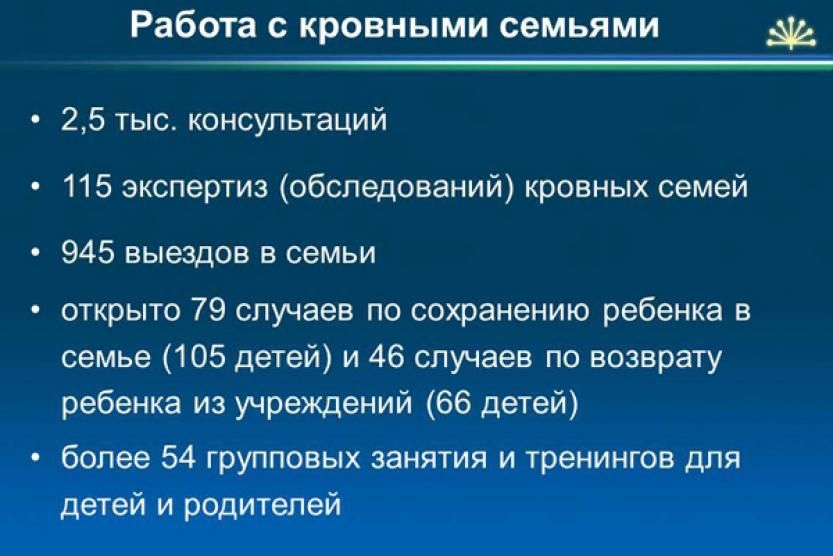 Работа с кровными семьями

• 2,5 тыс. консультаций

• 115 экспертиз (обследований) кровных семей

• 945 выездов в семьи

• открыто 79 случаев по сохранению ребенка в семье (105 детей) и 46 случаев по возврату ребенка из учреждений (66 детей)

• более 54 групповых занятия и тренингов для детей и родителей